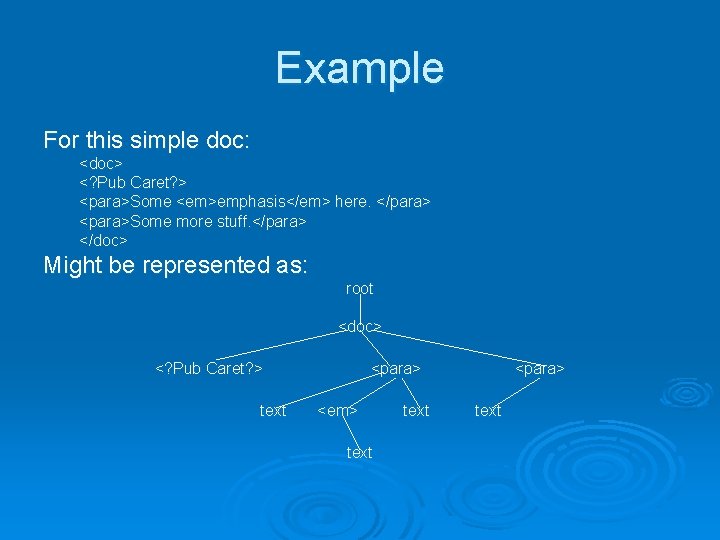 Example

For this simple doc:

<doc>
<?Pub Caret?>
<para>Some <em>emphasis</em> here. </para>
<para>Some more stuff.</para>
</doc>

Might be represented as:

root

<doc>

<?Pub Caret?>

<para>

<para>

text

<em>

text

text

text